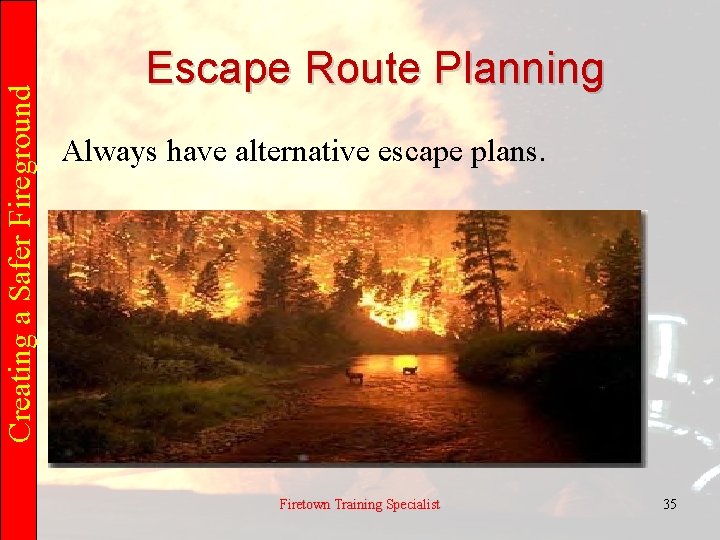 Creating a Safer Fireground

Escape Route Planning

Always have alternative escape plans.

Firetown Training Specialist

35